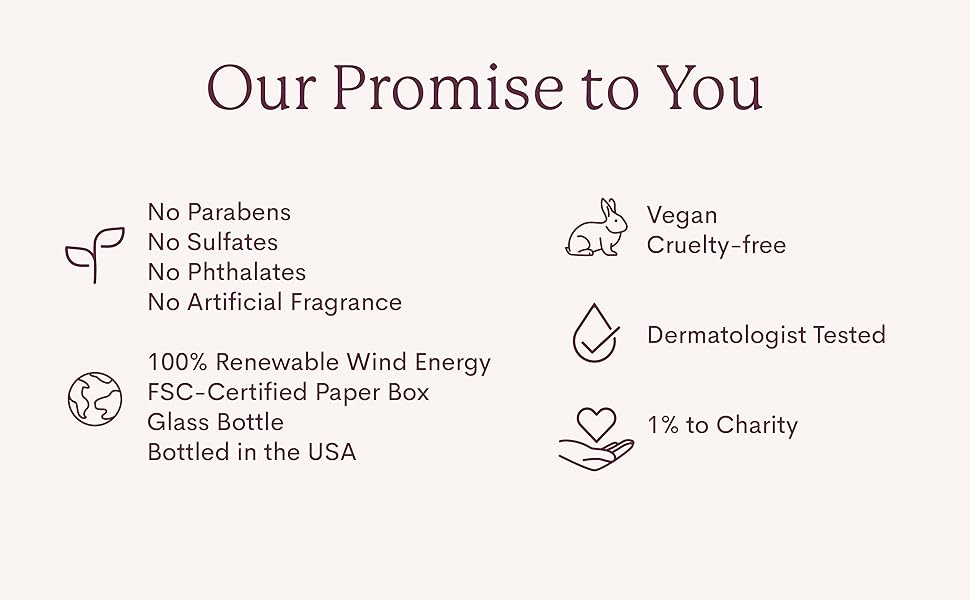 Our Promise to You

No Parabens
No Sulfates
No Phthalates
No Artificial Fragrance

100% Renewable Wind Energy
FSC-Certified Paper Box
Glass Bottle
Bottled in the USA

Vegan
Cruelty-free

Dermatologist Tested

1% to Charity